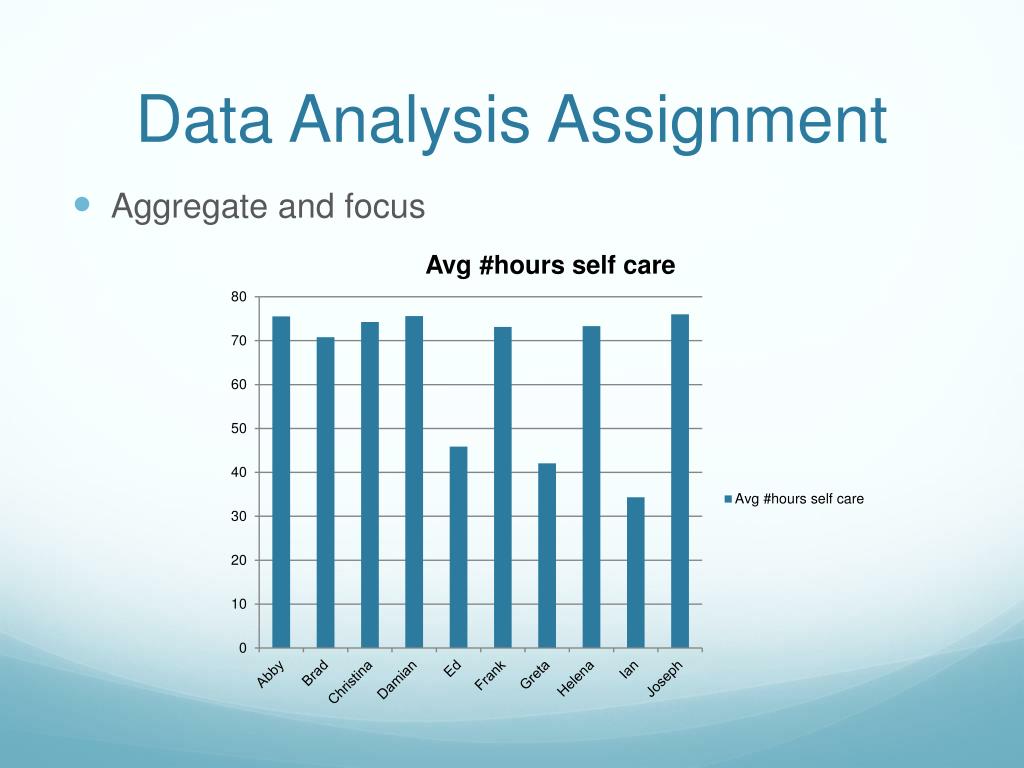 Data Analysis Assignment

Aggregate and focus

Avg #hours self care

80
70
60
50
40
30
20
10
0

Abby
Brad
Christina
Damian
Ed
Frank
Greta
Helena
Ian
Joseph

Avg #hours self care